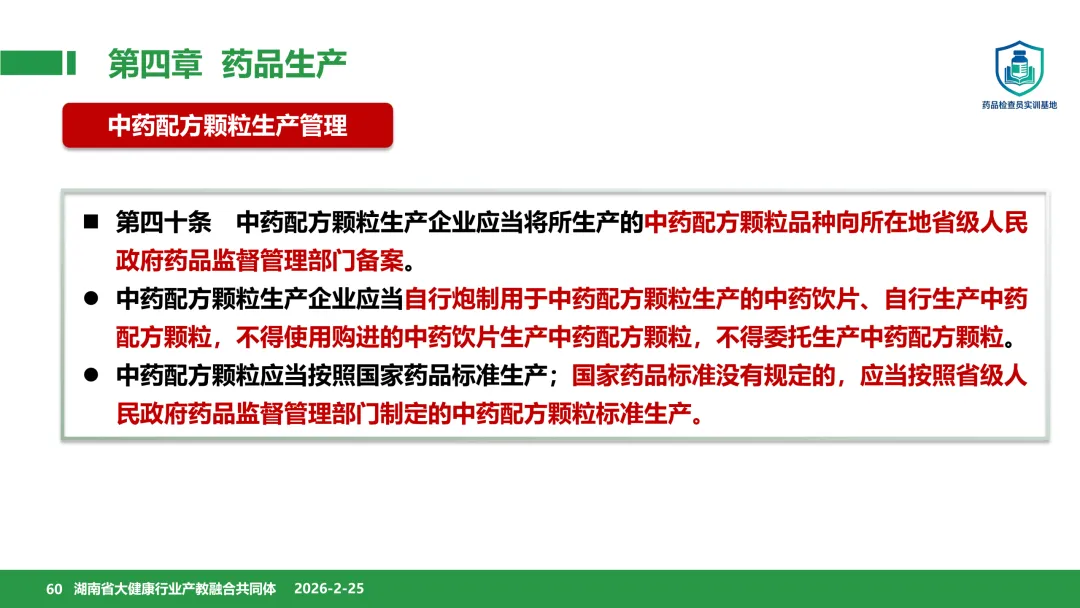 第四章 药品生产

药品检查员实训基地

中药配方颗粒生产管理

■ 第四十条 中药配方颗粒生产企业应当将所生产的中药配方颗粒品种向所在地省级人民政府药品监督管理部门备案。

● 中药配方颗粒生产企业应当自行炮制用于中药配方颗粒生产的中药饮片、自行生产中药配方颗粒，不得使用购进的中药饮片生产中药配方颗粒，不得委托生产中药配方颗粒。

● 中药配方颗粒应当按照国家药品标准生产；国家药品标准没有规定的，应当按照省级人民政府药品监督管理部门制定的中药配方颗粒标准生产。

60 湖南省大健康行业产教融合共同体 2026-2-25